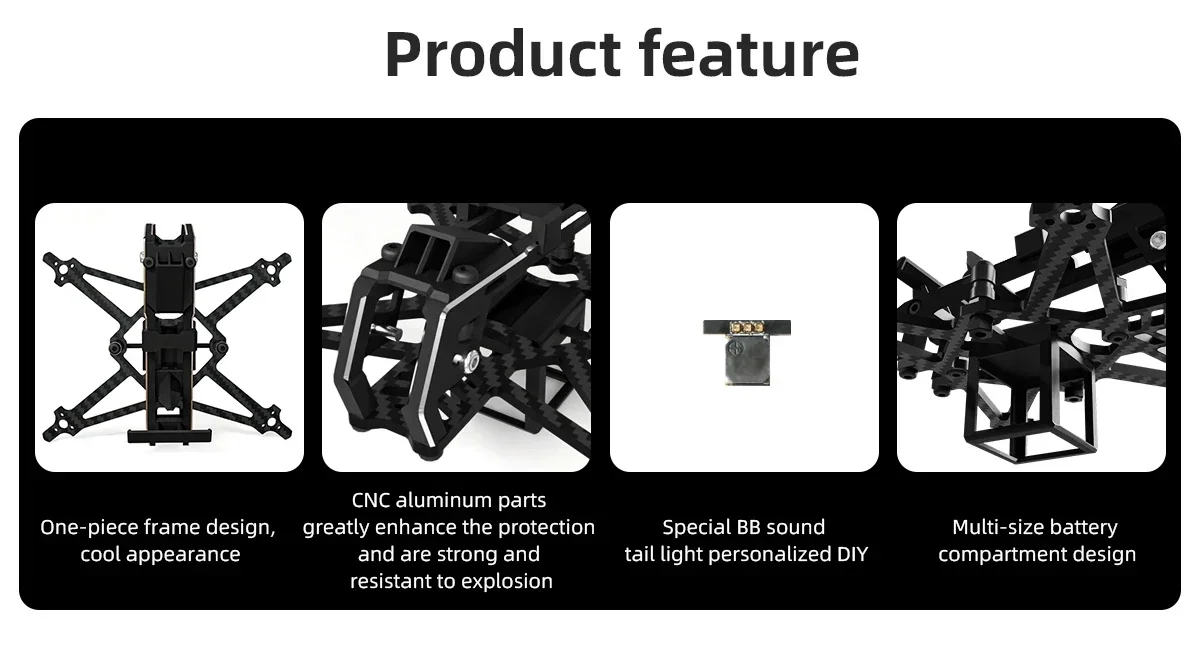 Product feature

One-piece frame design, cool appearance

CNC aluminum parts greatly enhance the protection and are strong and resistant to explosion

Special BB sound tail light personalized DIY

Multi-size battery compartment design